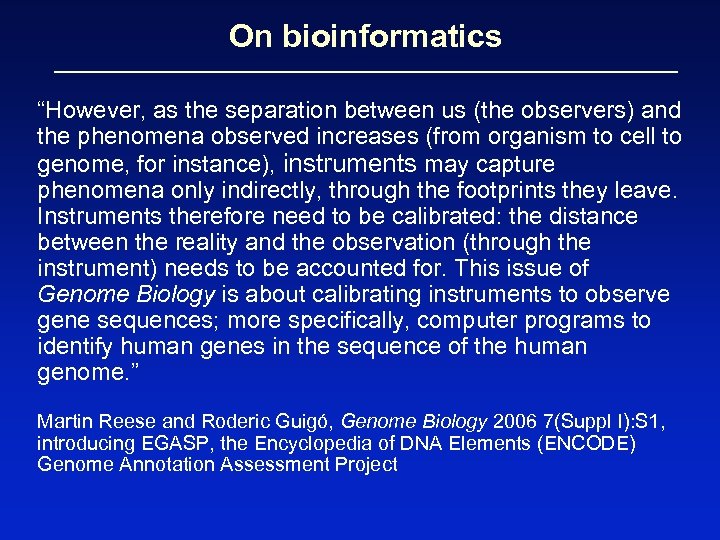 On bioinformatics

“However, as the separation between us (the observers) and the phenomena observed increases (from organism to cell to genome, for instance), instruments may capture phenomena only indirectly, through the footprints they leave. Instruments therefore need to be calibrated: the distance between the reality and the observation (through the instrument) needs to be accounted for. This issue of Genome Biology is about calibrating instruments to observe gene sequences; more specifically, computer programs to identify human genes in the sequence of the human genome.”

Martin Reese and Roderic Guigó, Genome Biology 2006 7(Suppl I):S1, introducing EGASP, the Encyclopedia of DNA Elements (ENCODE) Genome Annotation Assessment Project